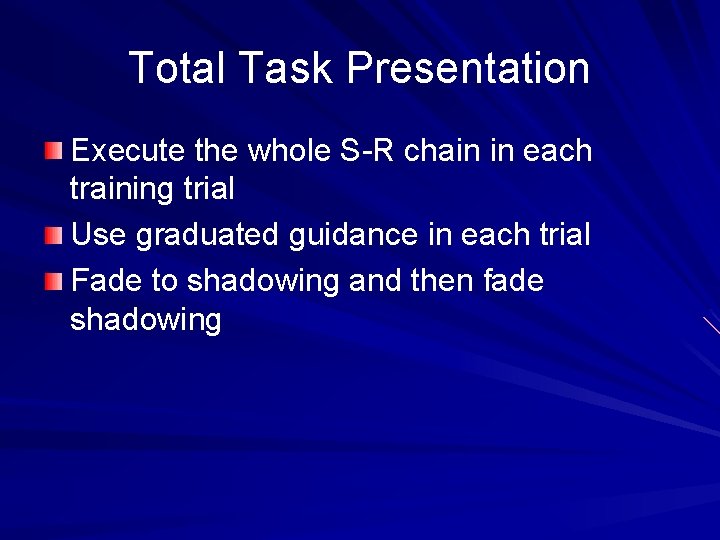 Total Task Presentation

Execute the whole S-R chain in each training trial

Use graduated guidance in each trial

Fade to shadowing and then fade shadowing